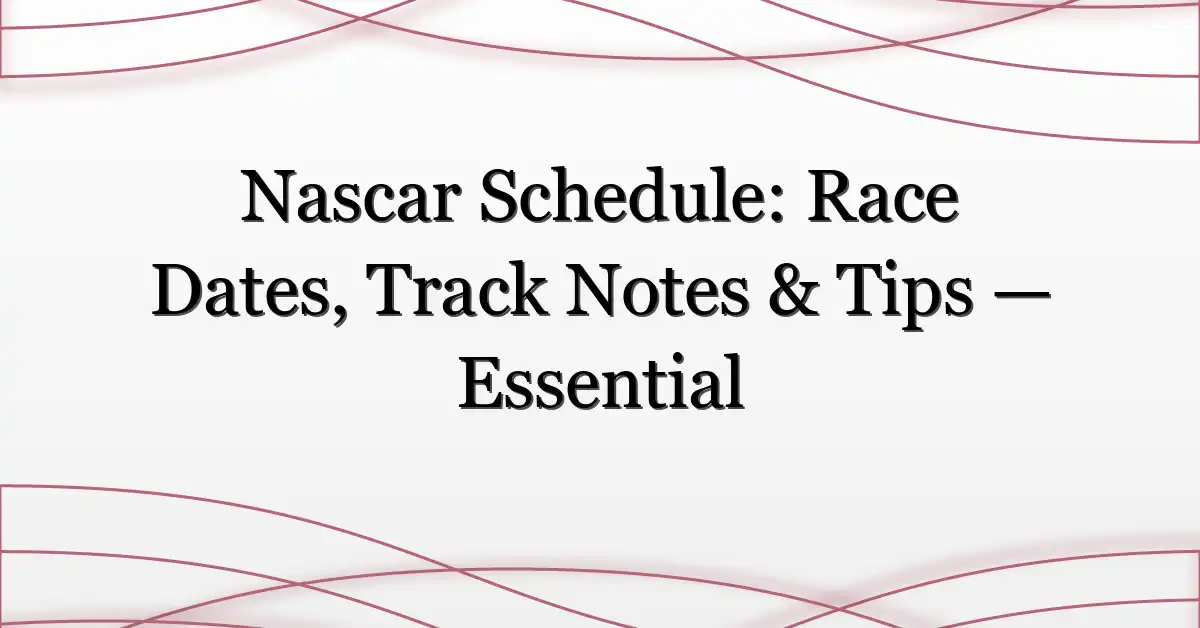 Nascar Schedule: Race Dates, Track Notes & Tips — Essential